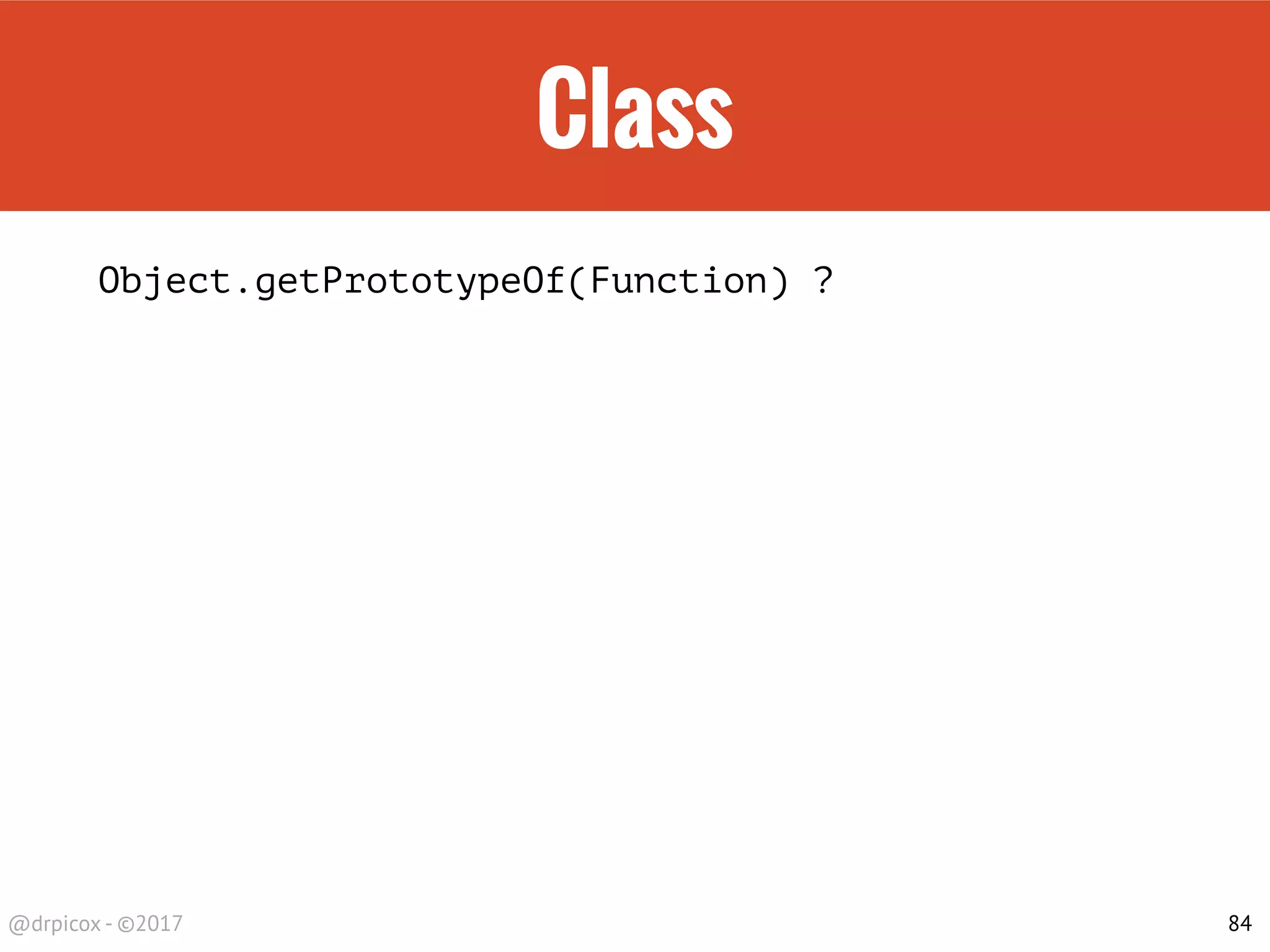 Class

Object.getPrototypeOf(Function) ?

@drpicox - ©2017

84